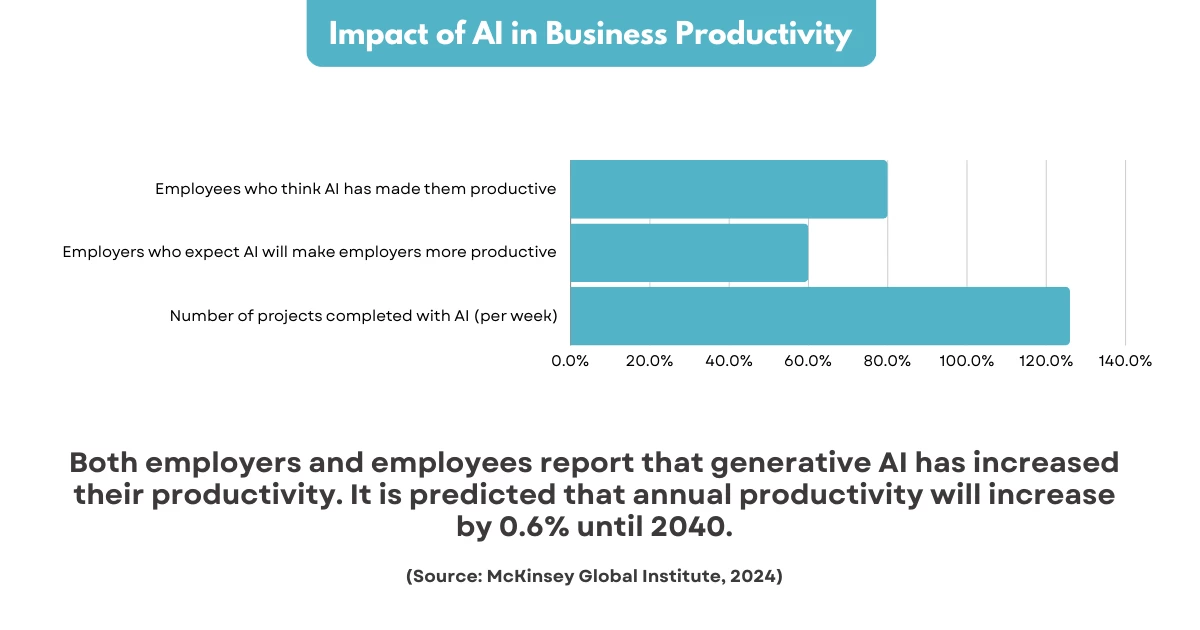 Impact of AI in Business Productivity

Employees who think AI has made them productive

Employers who expect AI will make employers more productive

Number of projects completed with AI (per week)

0.0% 20.0% 40.0% 60.0% 80.0% 100.0% 120.0% 140.0%

Both employers and employees report that generative AI has increased their productivity. It is predicted that annual productivity will increase by 0.6% until 2040.

(Source: McKinsey Global Institute, 2024)